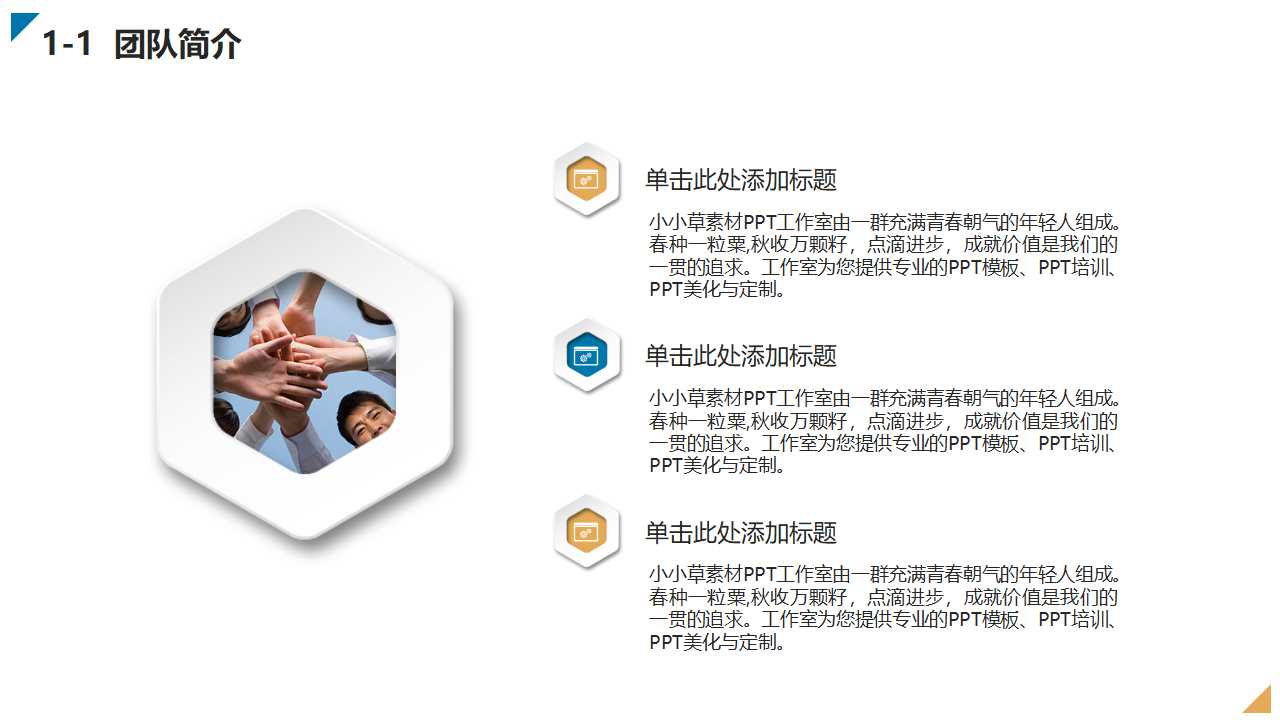 1-1 团队简介

单击此处添加标题

小小草素材PPT工作室由一群充满青春朝气的年轻人组成。春种一粒粟,秋收万颗籽，点滴进步，成就价值是我们的一贯的追求。工作室为您提供专业的PPT模板、PPT培训、PPT美化与定制。

单击此处添加标题

小小草素材PPT工作室由一群充满青春朝气的年轻人组成。春种一粒粟,秋收万颗籽，点滴进步，成就价值是我们的一贯的追求。工作室为您提供专业的PPT模板、PPT培训、PPT美化与定制。

单击此处添加标题

小小草素材PPT工作室由一群充满青春朝气的年轻人组成。春种一粒粟,秋收万颗籽，点滴进步，成就价值是我们的一贯的追求。工作室为您提供专业的PPT模板、PPT培训、PPT美化与定制。